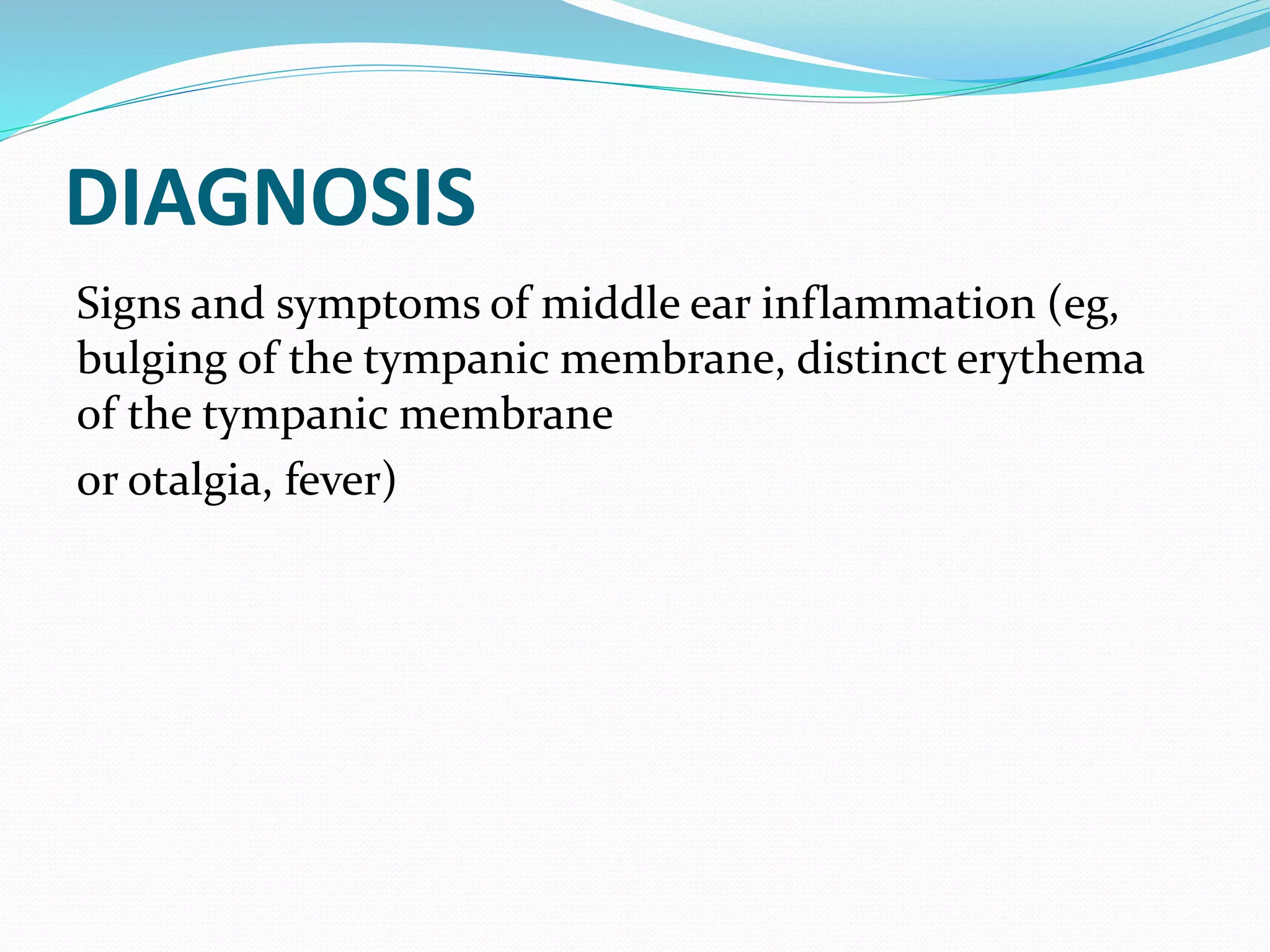 DIAGNOSIS

Signs and symptoms of middle ear inflammation (eg, bulging of the tympanic membrane, distinct erythema of the tympanic membrane

or otalgia, fever)